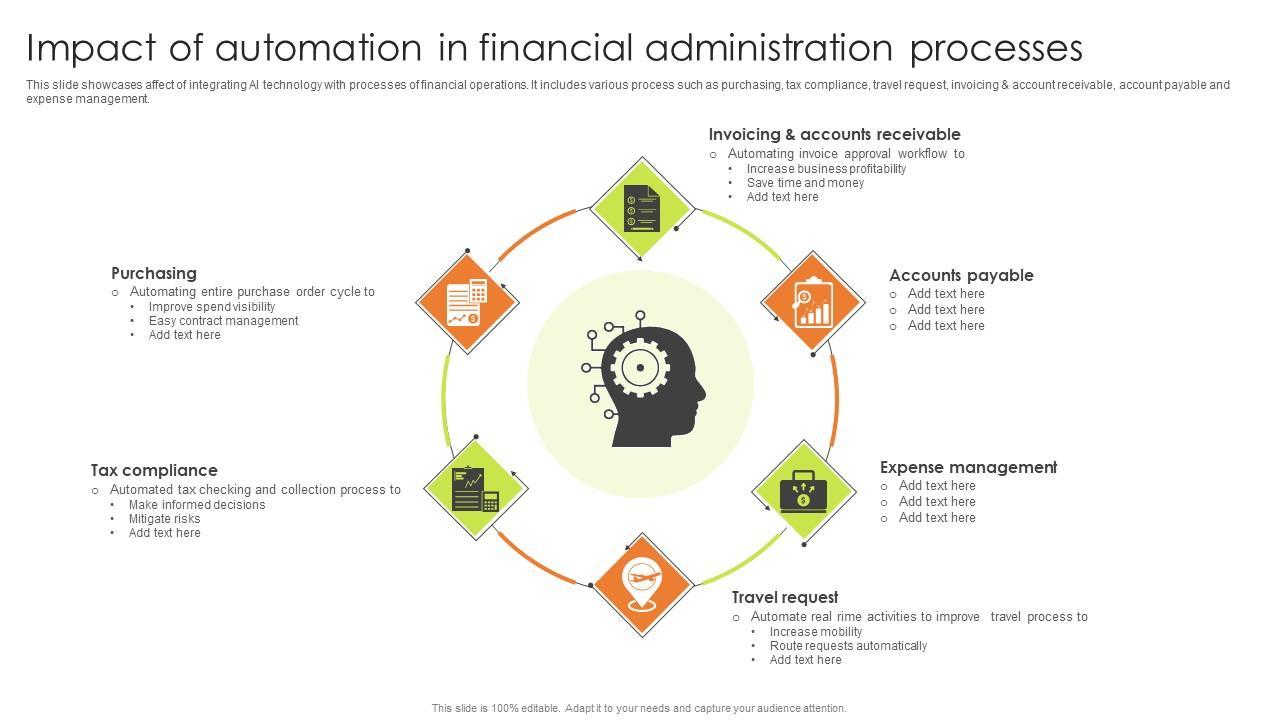 Impact of automation in financial administration processes

This slide showcases affect of integrating AI technology with processes of financial operations. It includes various process such as purchasing, tax compliance, travel request, invoicing & account receivable, account payable and expense management.

Invoicing & accounts receivable
○ Automating invoice approval workflow to
• Increase business profitability
• Save time and money
• Add text here

Purchasing
○ Automating entire purchase order cycle to
• Improve spend visibility
• Easy contract management
• Add text here

Accounts payable
○ Add text here
○ Add text here
○ Add text here

Tax compliance
○ Automated tax checking and collection process to
• Make informed decisions
• Mitigate risks
• Add text here

Expense management
○ Add text here
○ Add text here
○ Add text here

Travel request
○ Automate real rime activities to improve travel process to
• Increase mobility
• Route requests automatically
• Add text here

This slide is 100% editable. Adapt it to your needs and capture your audience attention.